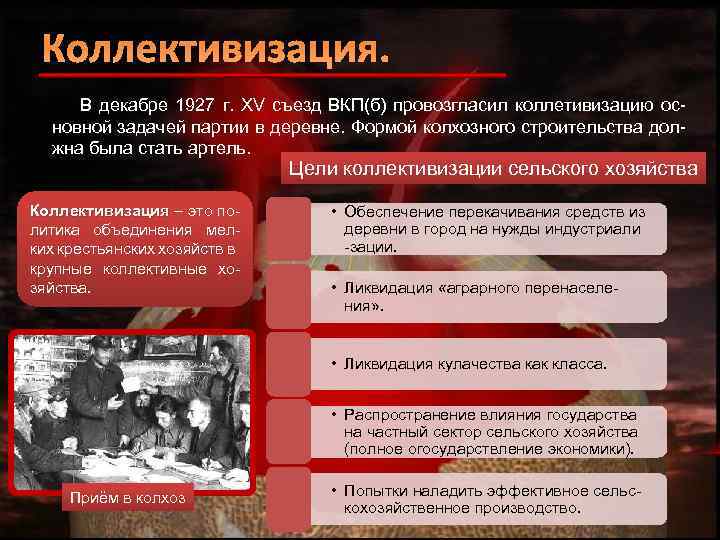 Коллективизация.

В декабре 1927 г. XV съезд ВКП(б) провозгласил коллетивизацию основной задачей партии в деревне. Формой колхозного строительства должна была стать артель.

Цели коллективизации сельского хозяйства

Коллективизация – это политика объединения мелких крестьянских хозяйств в крупные коллективные хозяйства.

• Обеспечение перекачивания средств из деревни в город на нужды индустриали -зации.

• Ликвидация «аграрного перенаселения».

• Ликвидация кулачества как класса.

• Распространение влияния государства на частный сектор сельского хозяйства (полное огосударствление экономики).

• Попытки наладить эффективное сельскохозяйственное производство.

Приём в колхоз